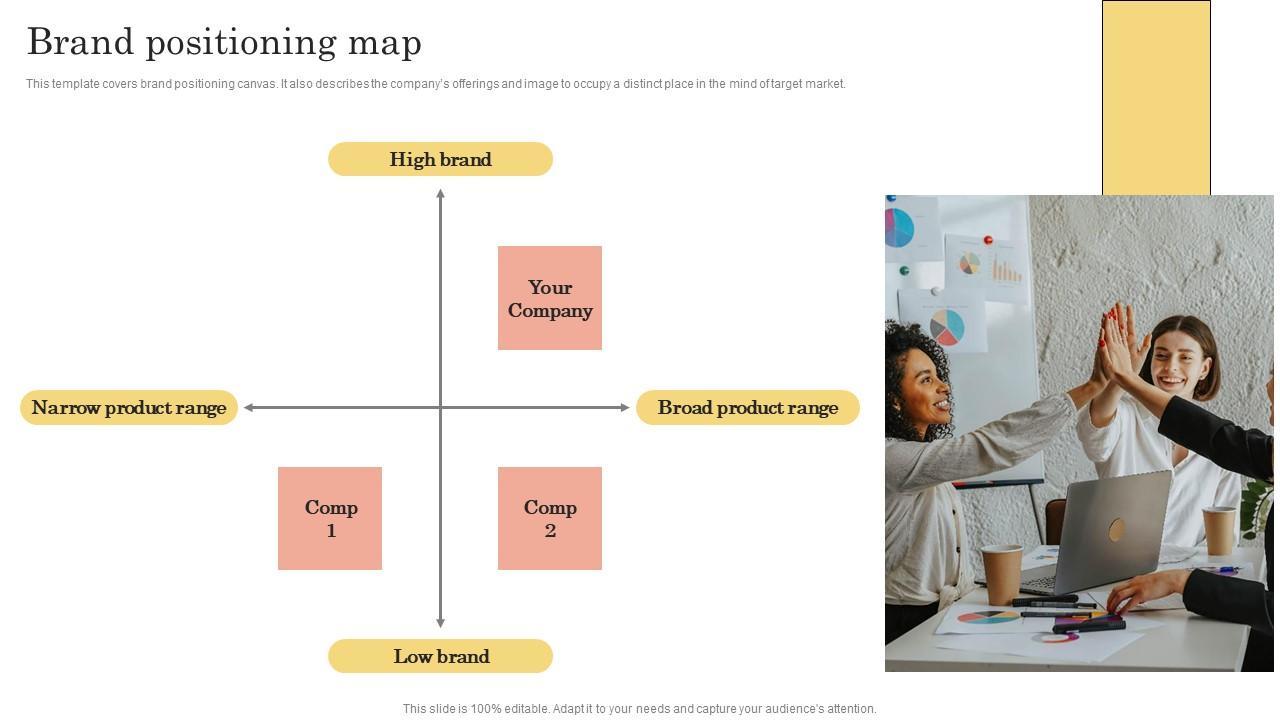 Brand positioning map

This template covers brand positioning canvas. It also describes the company's offerings and image to occupy a distinct place in the mind of target market.

High brand

Your Company

Narrow product range

Broad product range

Comp 1

Comp 2

Low brand

This slide is 100% editable. Adapt it to your needs and capture your audience's attention.